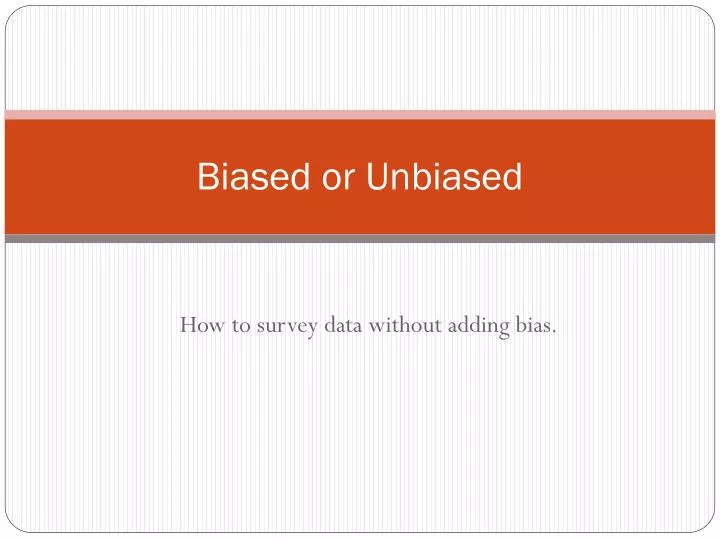 Biased or Unbiased

How to survey data without adding bias.